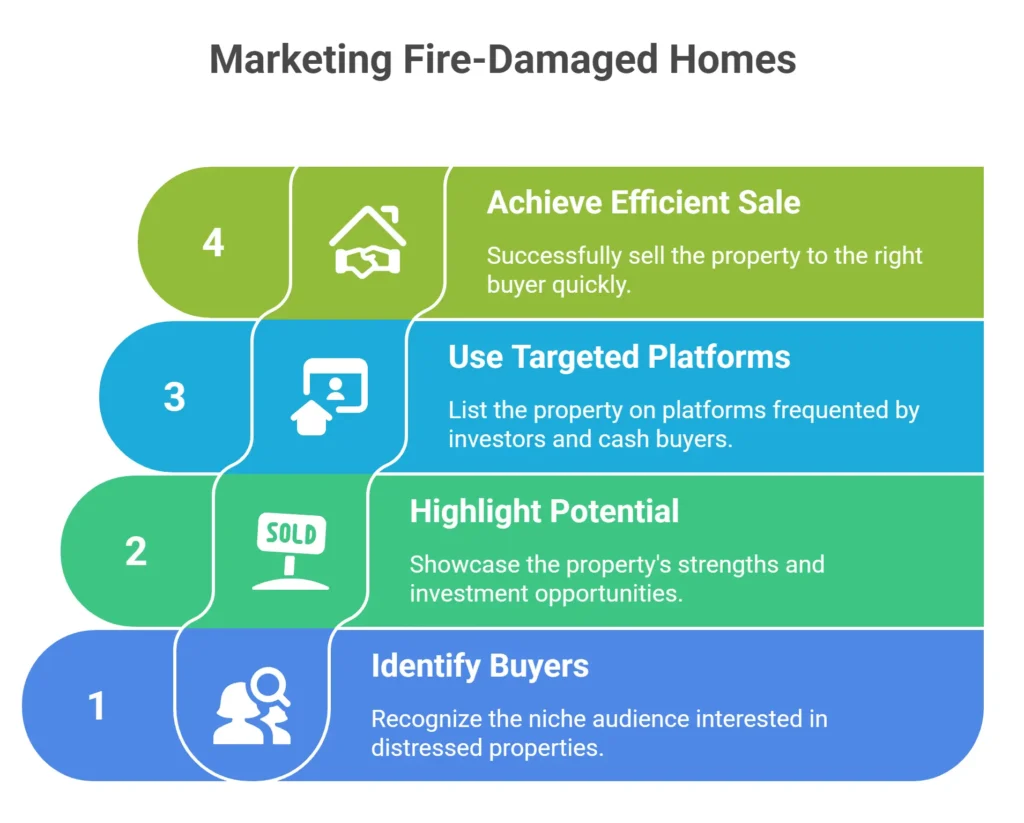 Marketing Fire-Damaged Homes

4

Achieve Efficient Sale

Successfully sell the property to the right buyer quickly.

3

Use Targeted Platforms

List the property on platforms frequented by investors and cash buyers.

2

SOLD

Highlight Potential

Showcase the property's strengths and investment opportunities.

1

Identify Buyers

Recognize the niche audience interested in distressed properties.